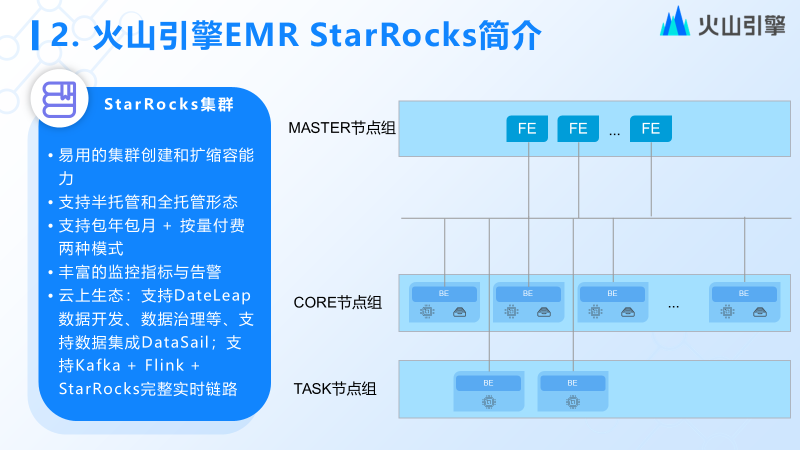 2. 火山引擎EMR StarRocks简介

火山引擎

StarRocks集群

• 易用的集群创建和扩缩容能力
• 支持半托管和全托管形态
• 支持包年包月 + 按量付费两种模式
• 丰富的监控指标与告警
• 云上生态：支持DateLeap数据开发、数据治理等、支持数据集成DataSail；支持Kafka + Flink + StarRocks完整实时链路

MASTER节点组

FE FE ... FE

CORE节点组

BE BE BE ... BE

TASK节点组

BE BE